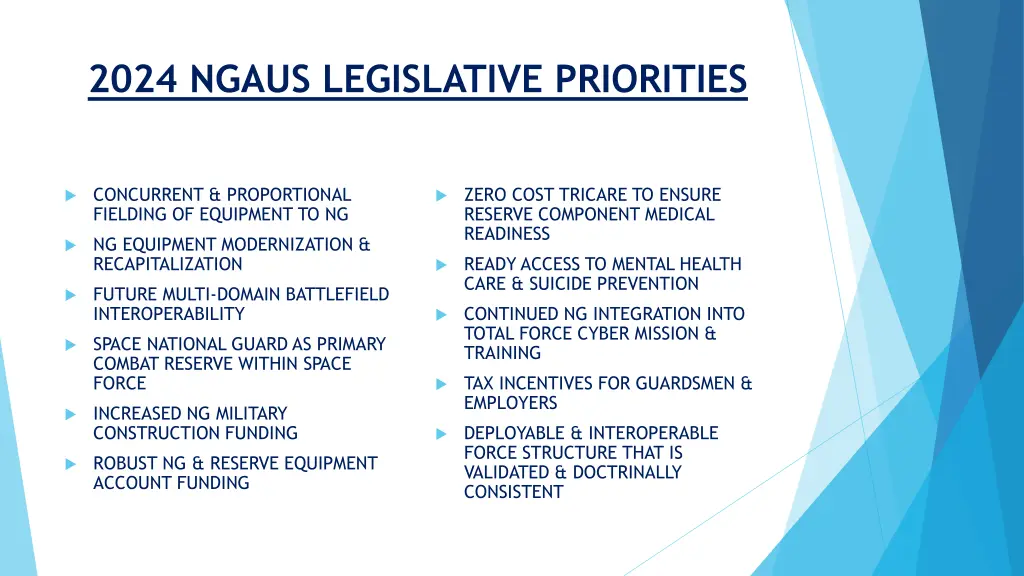 2024 NGAUS LEGISLATIVE PRIORITIES

CONCURRENT & PROPORTIONAL FIELDING OF EQUIPMENT TO NG

NG EQUIPMENT MODERNIZATION & RECAPITALIZATION

FUTURE MULTI-DOMAIN BATTLEFIELD INTEROPERABILITY

SPACE NATIONAL GUARD AS PRIMARY COMBAT RESERVE WITHIN SPACE FORCE

INCREASED NG MILITARY CONSTRUCTION FUNDING

ROBUST NG & RESERVE EQUIPMENT ACCOUNT FUNDING

ZERO COST TRICARE TO ENSURE RESERVE COMPONENT MEDICAL READINESS

READY ACCESS TO MENTAL HEALTH CARE & SUICIDE PREVENTION

CONTINUED NG INTEGRATION INTO TOTAL FORCE CYBER MISSION & TRAINING

TAX INCENTIVES FOR GUARDSMEN & EMPLOYERS

DEPLOYABLE & INTEROPERABLE FORCE STRUCTURE THAT IS VALIDATED & DOCTRINALLY CONSISTENT